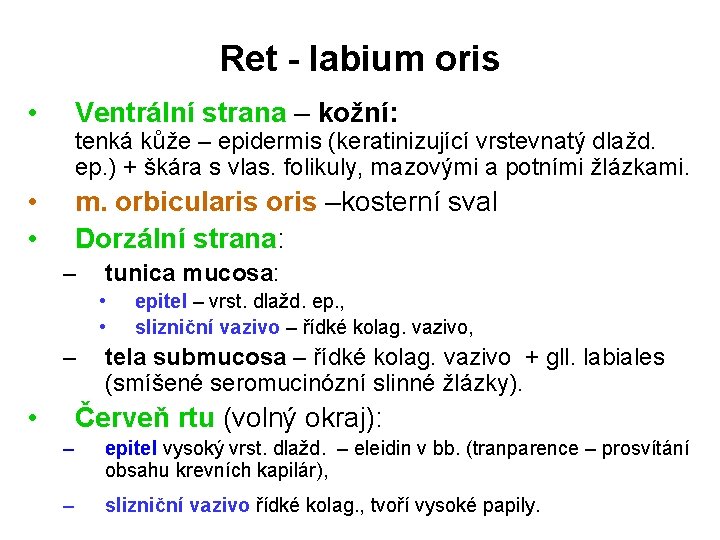 Ret - labium oris

• Ventrální strana – kožní: tenká kůže – epidermis (keratinizující vrstevnatý dlažd. ep.) + škára s vlas. folikuly, mazovými a potními žlázkami.
• m. orbicularis oris –kosterní sval
• Dorzální strana:
– tunica mucosa:
• epitel – vrst. dlažd. ep.,
• slizniční vazivo – řídké kolag. vazivo,
– tela submucosa – řídké kolag. vazivo + gll. labiales (smíšené seromucinózní slinné žlázky).
• Červeň rtu (volný okraj):
– epitel vysoký vrst. dlažd. – eleidin v bb. (tranparence – prosvítání obsahu krevních kapilár),
– slizniční vazivo řídké kolag., tvoří vysoké papily.